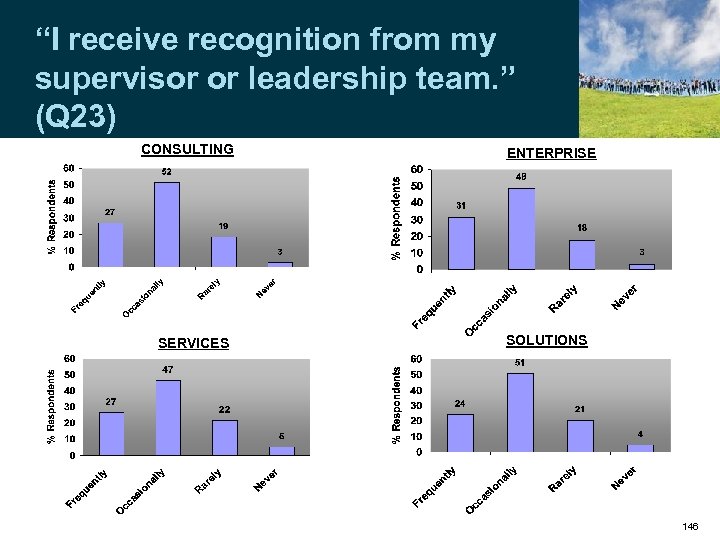 “I receive recognition from my supervisor or leadership team.” (Q23)

CONSULTING

% Respondents

60
50
40
30
20
10
0

27
52
19
3

Frequently
Occasionally
Rarely
Never

ENTERPRISE

% Respondents

60
50
40
30
20
10
0

31
48
18
3

Frequently
Occasionally
Rarely
Never

SERVICES

% Respondents

60
50
40
30
20
10
0

27
47
22
5

Frequently
Occasionally
Rarely
Never

SOLUTIONS

% Respondents

60
50
40
30
20
10
0

24
51
21
4

Frequently
Occasionally
Rarely
Never

146